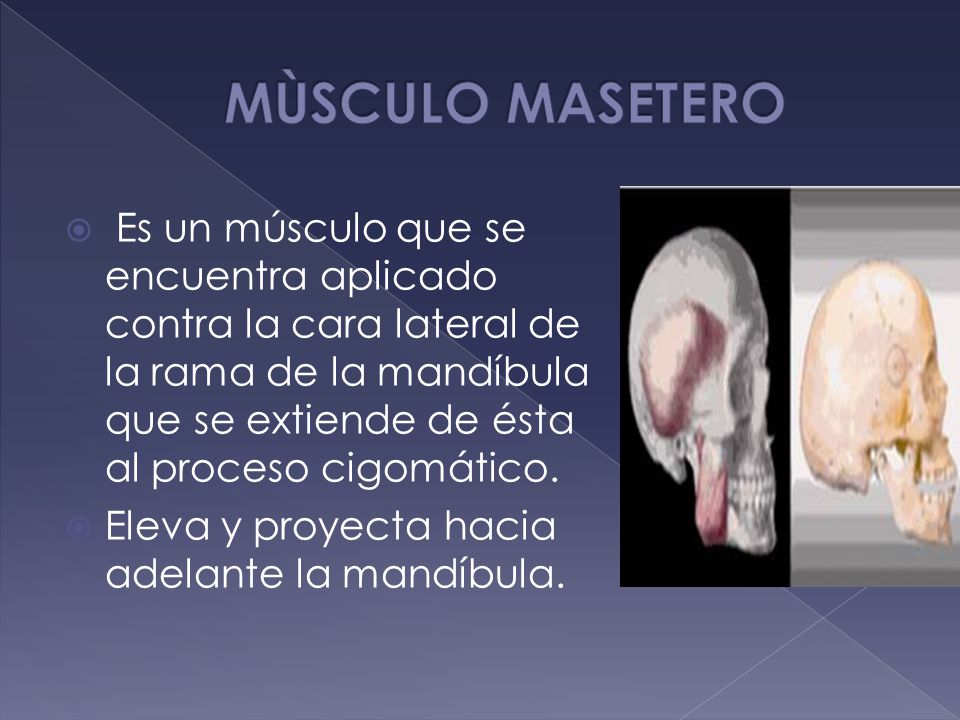 MÙSCULO MASETERO

Es un músculo que se encuentra aplicado contra la cara lateral de la rama de la mandíbula que se extiende de ésta al proceso cigomático.

Eleva y proyecta hacia adelante la mandíbula.